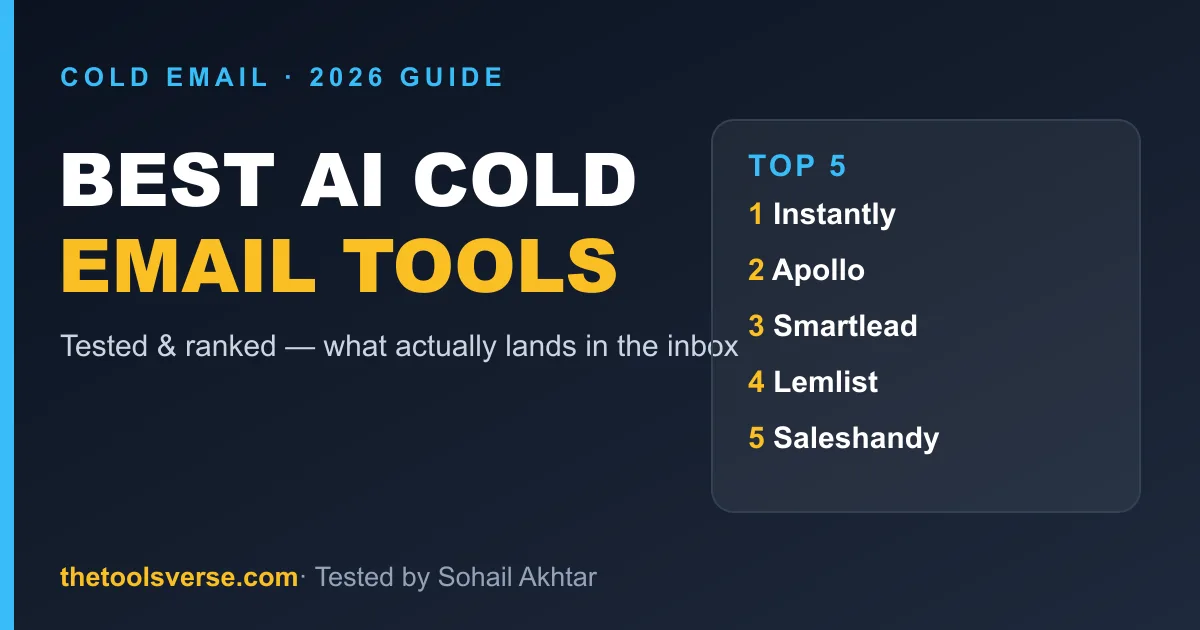 COLD EMAIL · 2026 GUIDE

BEST AI COLD EMAIL TOOLS

Tested & ranked — what actually lands in the inbox

TOP 5
1 Instantly
2 Apollo
3 Smartlead
4 Lemlist
5 Saleshandy

thetoolsverse.com · Tested by Sohail Akhtar